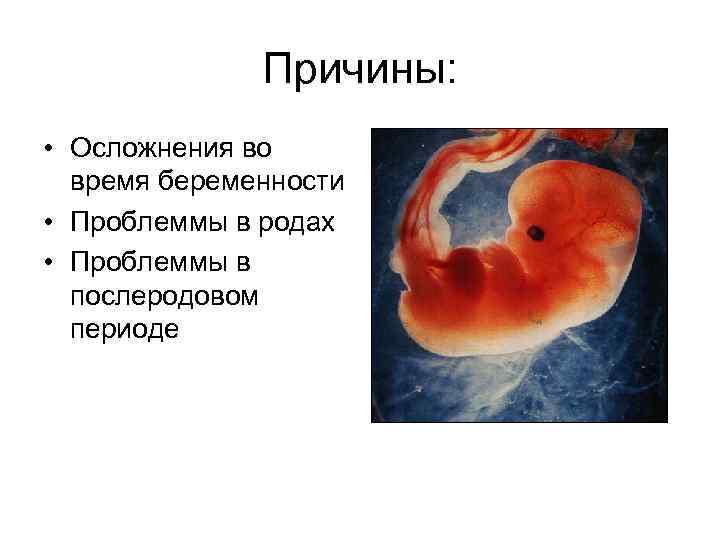 Причины:

• Осложнения во время беременности
• Проблеммы в родах
• Проблеммы в послеродовом периоде